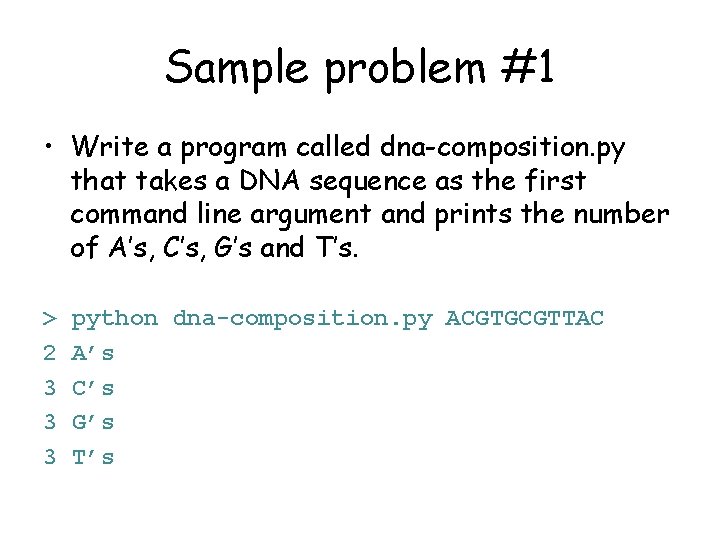 Sample problem #1

• Write a program called dna-composition.py that takes a DNA sequence as the first command line argument and prints the number of A's, C's, G's and T's.

> python dna-composition.py ACGTGCGTTAC
2 A's
3 C's
3 G's
3 T's